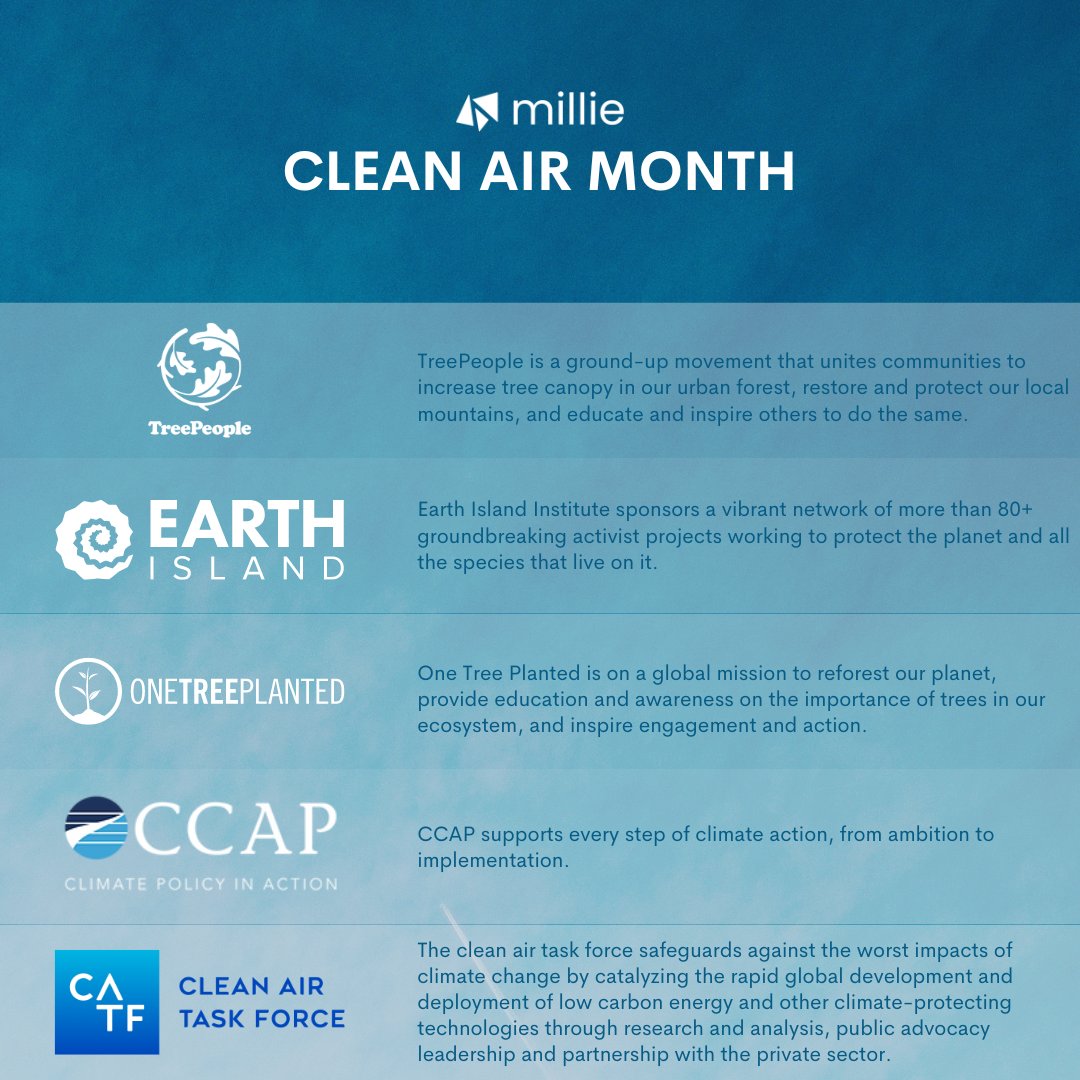 millie
CLEAN AIR MONTH

TreePeople

TreePeople is a ground-up movement that unites communities to increase tree canopy in our urban forest, restore and protect our local mountains, and educate and inspire others to do the same.

EARTH ISLAND

Earth Island Institute sponsors a vibrant network of more than 80+ groundbreaking activist projects working to protect the planet and all the species that live on it.

ONETREEPLANTED

One Tree Planted is on a global mission to reforest our planet, provide education and awareness on the importance of trees in our ecosystem, and inspire engagement and action.

CCAP
CLIMATE POLICY IN ACTION

CCAP supports every step of climate action, from ambition to implementation.

CATF
CLEAN AIR TASK FORCE

The clean air task force safeguards against the worst impacts of climate change by catalyzing the rapid global development and deployment of low carbon energy and other climate-protecting technologies through research and analysis, public advocacy leadership and partnership with the private sector.